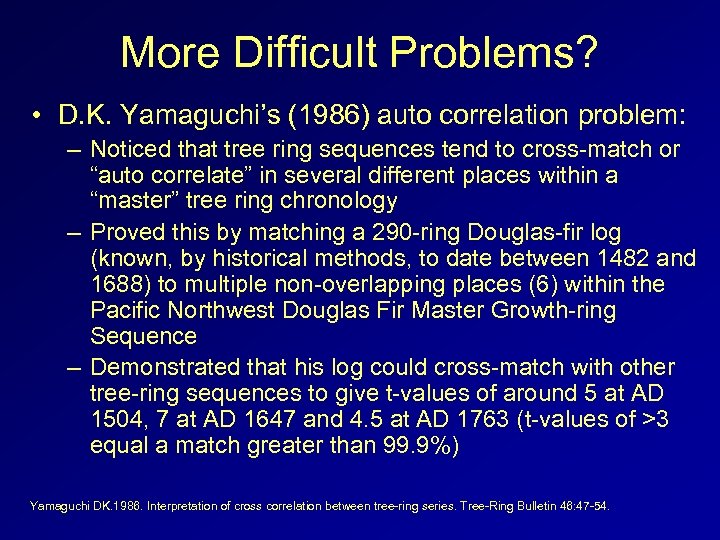 More Difficult Problems?

• D.K. Yamaguchi's (1986) auto correlation problem:

– Noticed that tree ring sequences tend to cross-match or "auto correlate" in several different places within a "master" tree ring chronology

– Proved this by matching a 290-ring Douglas-fir log (known, by historical methods, to date between 1482 and 1688) to multiple non-overlapping places (6) within the Pacific Northwest Douglas Fir Master Growth-ring Sequence

– Demonstrated that his log could cross-match with other tree-ring sequences to give t-values of around 5 at AD 1504, 7 at AD 1647 and 4.5 at AD 1763 (t-values of >3 equal a match greater than 99.9%)

Yamaguchi DK.1986. Interpretation of cross correlation between tree-ring series. Tree-Ring Bulletin 46:47-54.